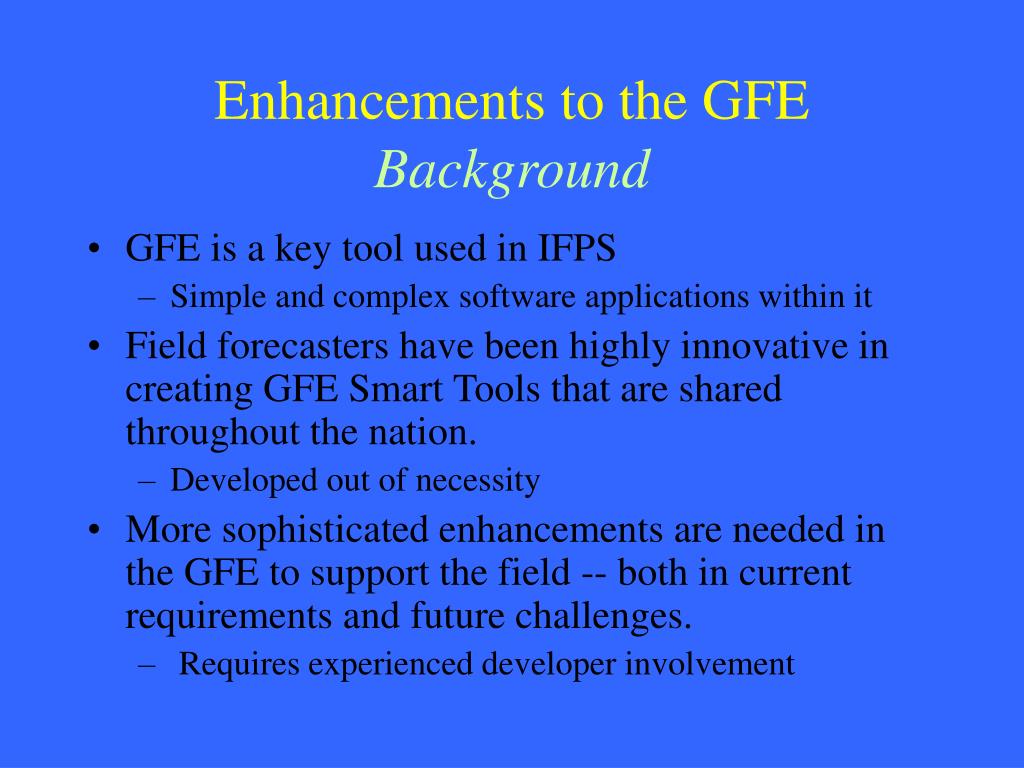 Enhancements to the GFE
Background

• GFE is a key tool used in IFPS
– Simple and complex software applications within it
• Field forecasters have been highly innovative in creating GFE Smart Tools that are shared throughout the nation.
– Developed out of necessity
• More sophisticated enhancements are needed in the GFE to support the field -- both in current requirements and future challenges.
– Requires experienced developer involvement